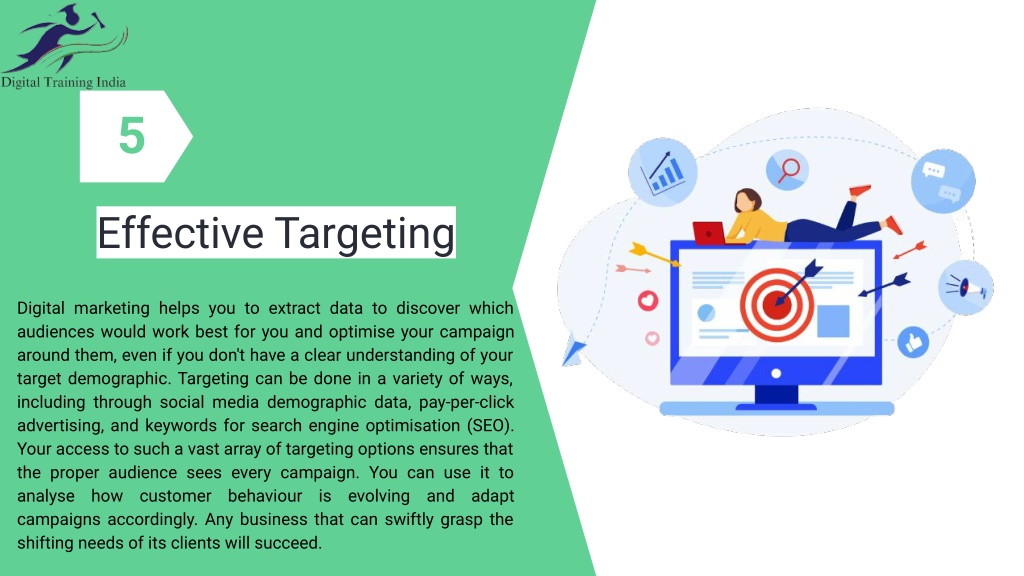 Digital Training India

5

Effective Targeting

Digital marketing helps you to extract data to discover which audiences would work best for you and optimise your campaign around them, even if you don't have a clear understanding of your target demographic. Targeting can be done in a variety of ways, including through social media demographic data, pay-per-click advertising, and keywords for search engine optimisation (SEO). Your access to such a vast array of targeting options ensures that the proper audience sees every campaign. You can use it to analyse how customer behaviour is evolving and adapt campaigns accordingly. Any business that can swiftly grasp the shifting needs of its clients will succeed.